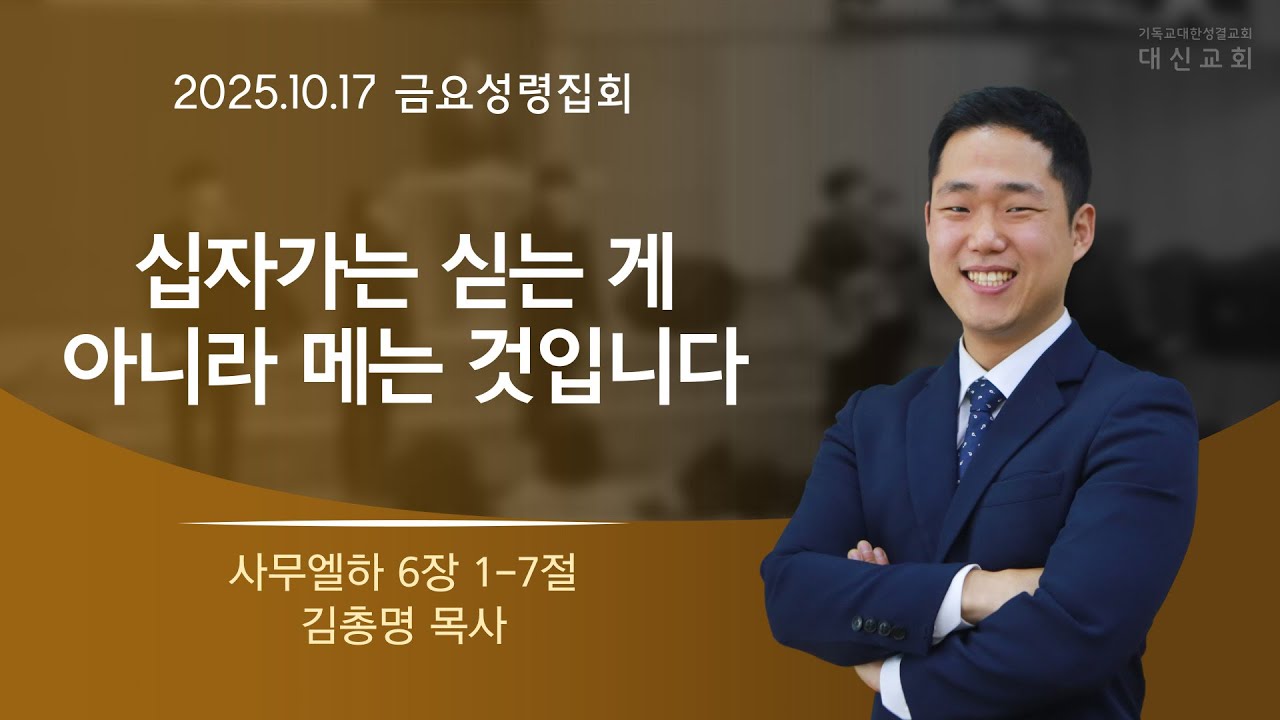 기독교대한성결교회
대신교회

2025.10.17 금요성령집회

십자가는 싣는 게
아니라 메는 것입니다

사무엘하 6장 1-7절
김총명 목사